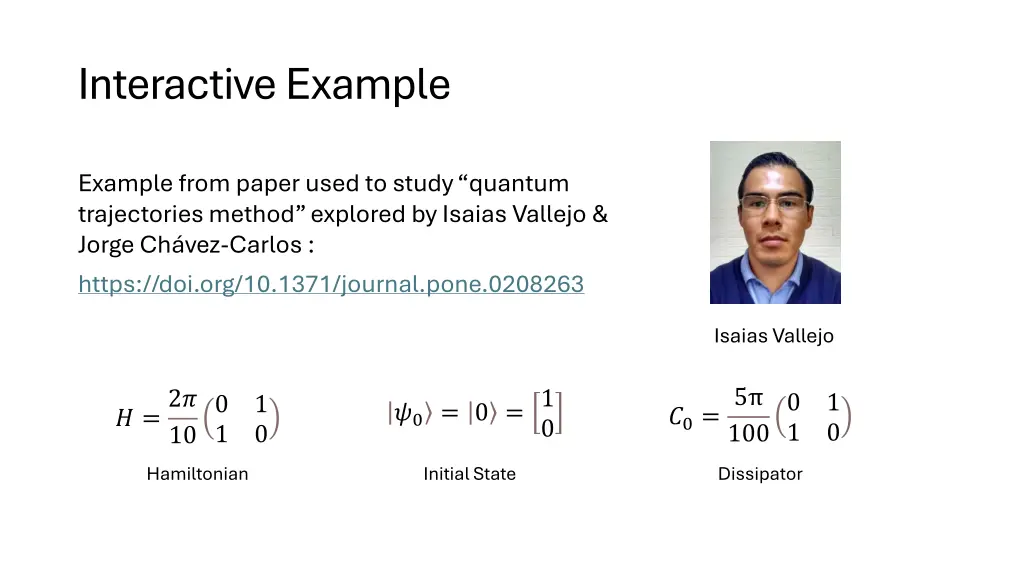 Interactive Example

Example from paper used to study “quantum trajectories method” explored by Isaias Vallejo & Jorge Chávez-Carlos :

https://doi.org/10.1371/journal.pone.0208263

Isaias Vallejo

$H = \frac{2\pi}{10}\begin{pmatrix} 0 & 1 \\ 1 & 0 \end{pmatrix}$

Hamiltonian

$|\psi_0\rangle = |0\rangle = \begin{bmatrix} 1 \\ 0 \end{bmatrix}$

Initial State

$C_0 = \frac{5\pi}{100}\begin{pmatrix} 0 & 1 \\ 1 & 0 \end{pmatrix}$

Dissipator